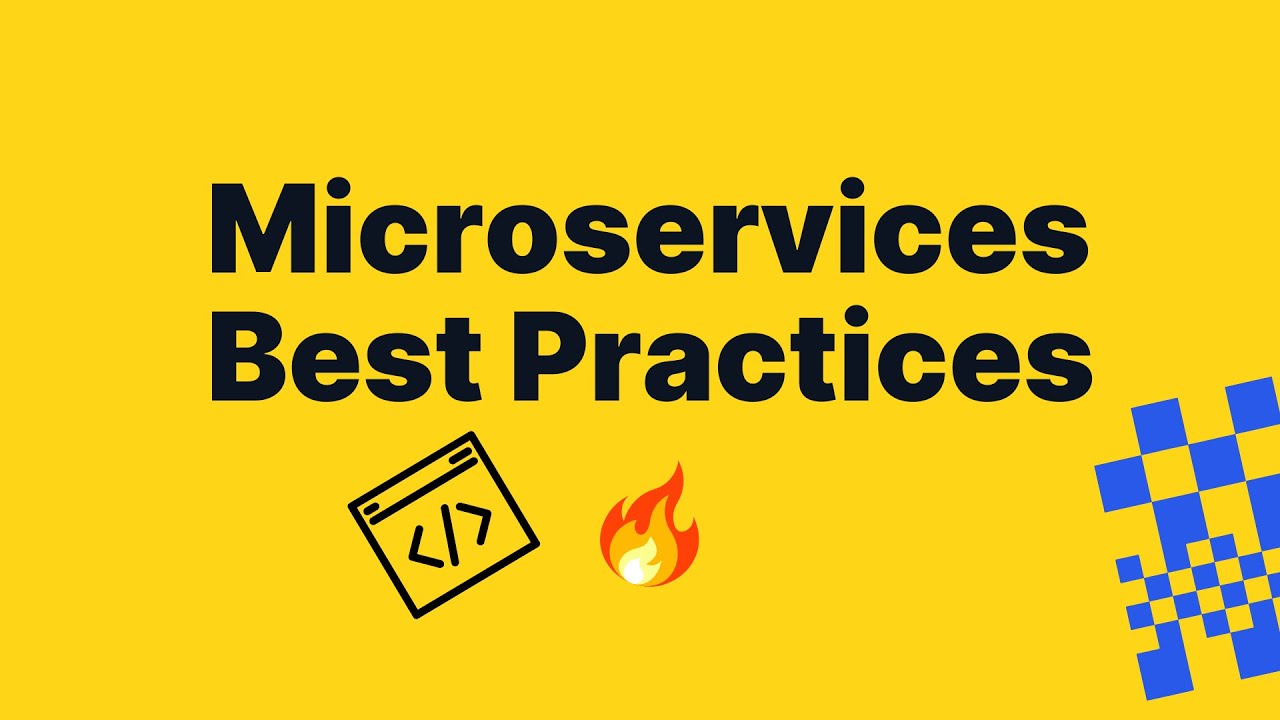 Microservices
Best Practices

</>